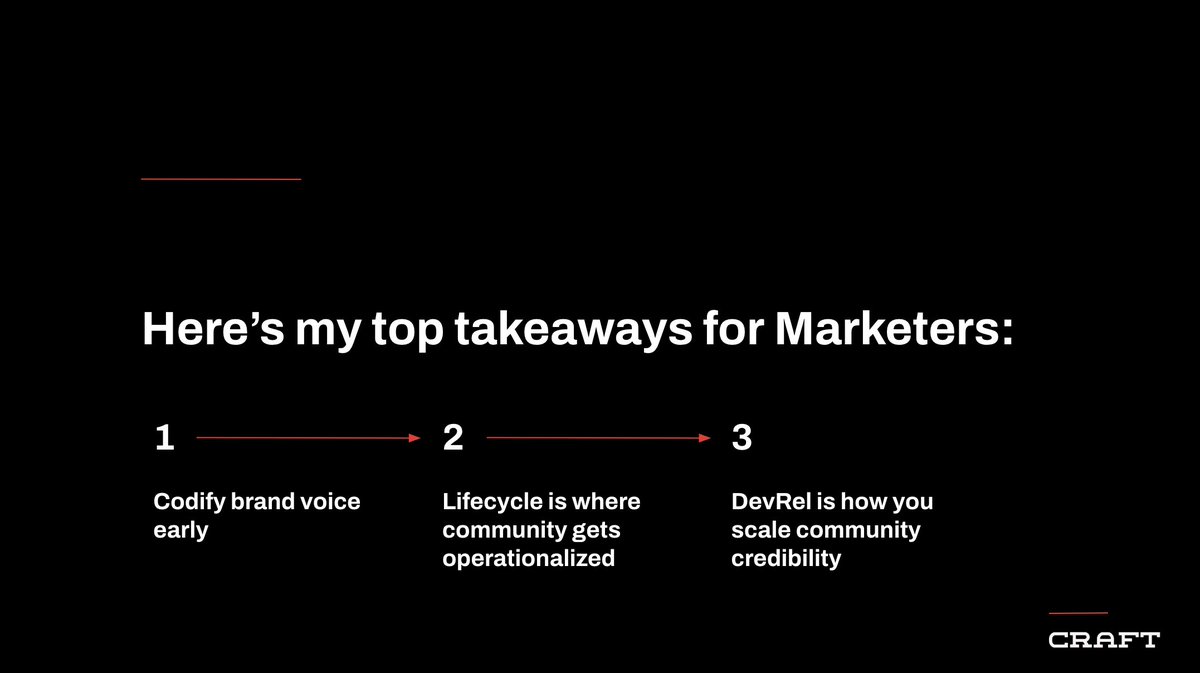 Here’s my top takeaways for Marketers:

1

Codify brand voice early

2

Lifecycle is where community gets operationalized

3

DevRel is how you scale community credibility

CRAFT